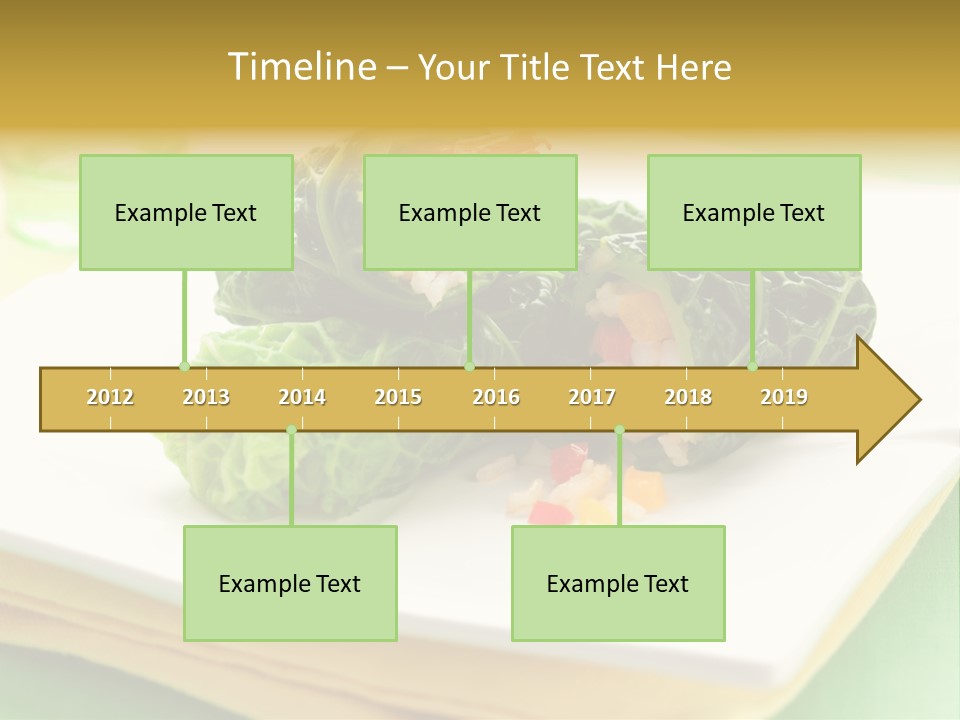 Timeline – Your Title Text Here

Example Text

Example Text

Example Text

2012 2013 2014 2015 2016 2017 2018 2019

Example Text

Example Text